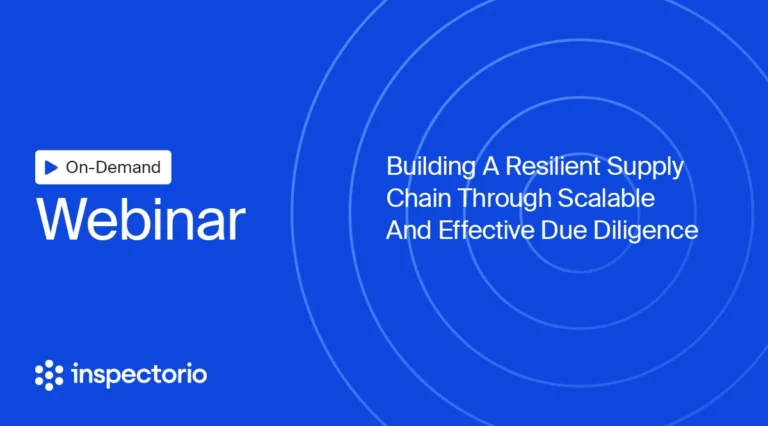 On-Demand
Webinar

Building A Resilient Supply Chain Through Scalable And Effective Due Diligence

inspectorio